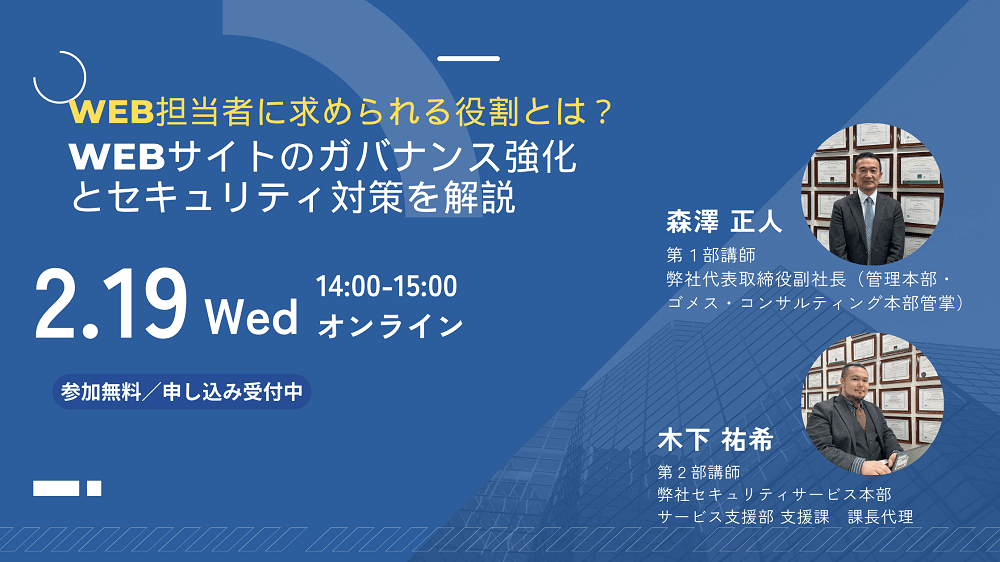 WEB担当者に求められる役割とは？
WEBサイトのガバナンス強化とセキュリティ対策を解説

2.19 Wed 14:00-15:00 オンライン

参加無料／申し込み受付中

森澤 正人
第１部講師
弊社代表取締役副社長（管理本部・ゴメス・コンサルティング本部管掌）

木下 祐希
第２部講師
弊社セキュリティサービス本部
サービス支援部 支援課　課長代理